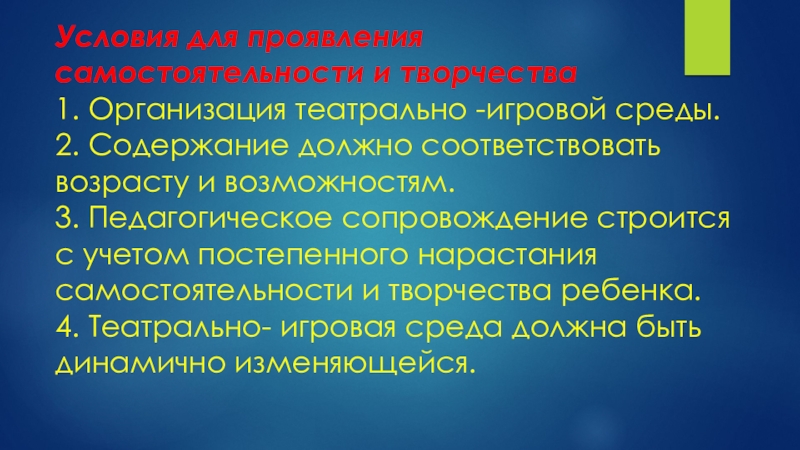 Условия для проявления самостоятельности и творчества

1. Организация театрально -игровой среды.
2. Содержание должно соответствовать возрасту и возможностям.
3. Педагогическое сопровождение строится с учетом постепенного нарастания самостоятельности и творчества ребенка.
4. Театрально- игровая среда должна быть динамично изменяющейся.